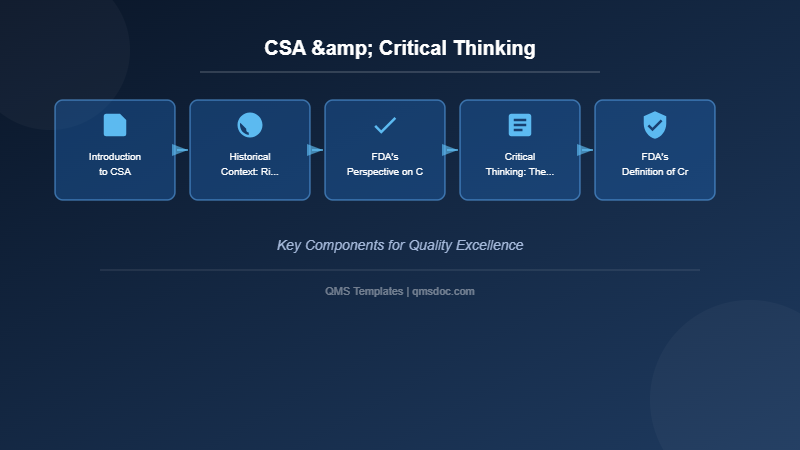 CSA &amp; Critical Thinking

Introduction to CSA

Historical Context: Ri...

FDA's Perspective on C

Critical Thinking: The...

FDA's Definition of Cr

Key Components for Quality Excellence

QMS Templates | qmsdoc.com